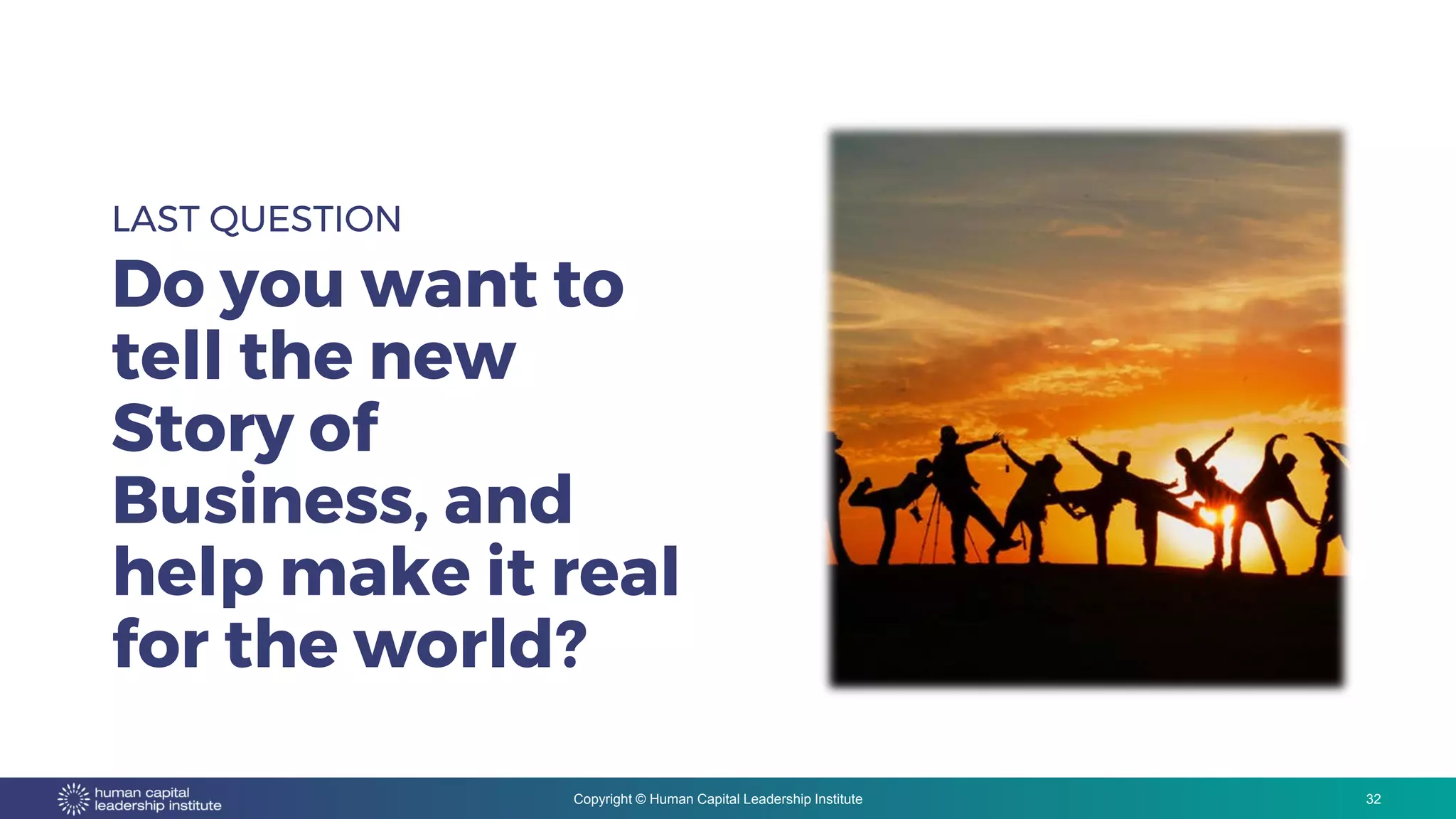 LAST QUESTION

Do you want to tell the new Story of Business, and help make it real for the world?

human capital leadership institute

Copyright © Human Capital Leadership Institute

32